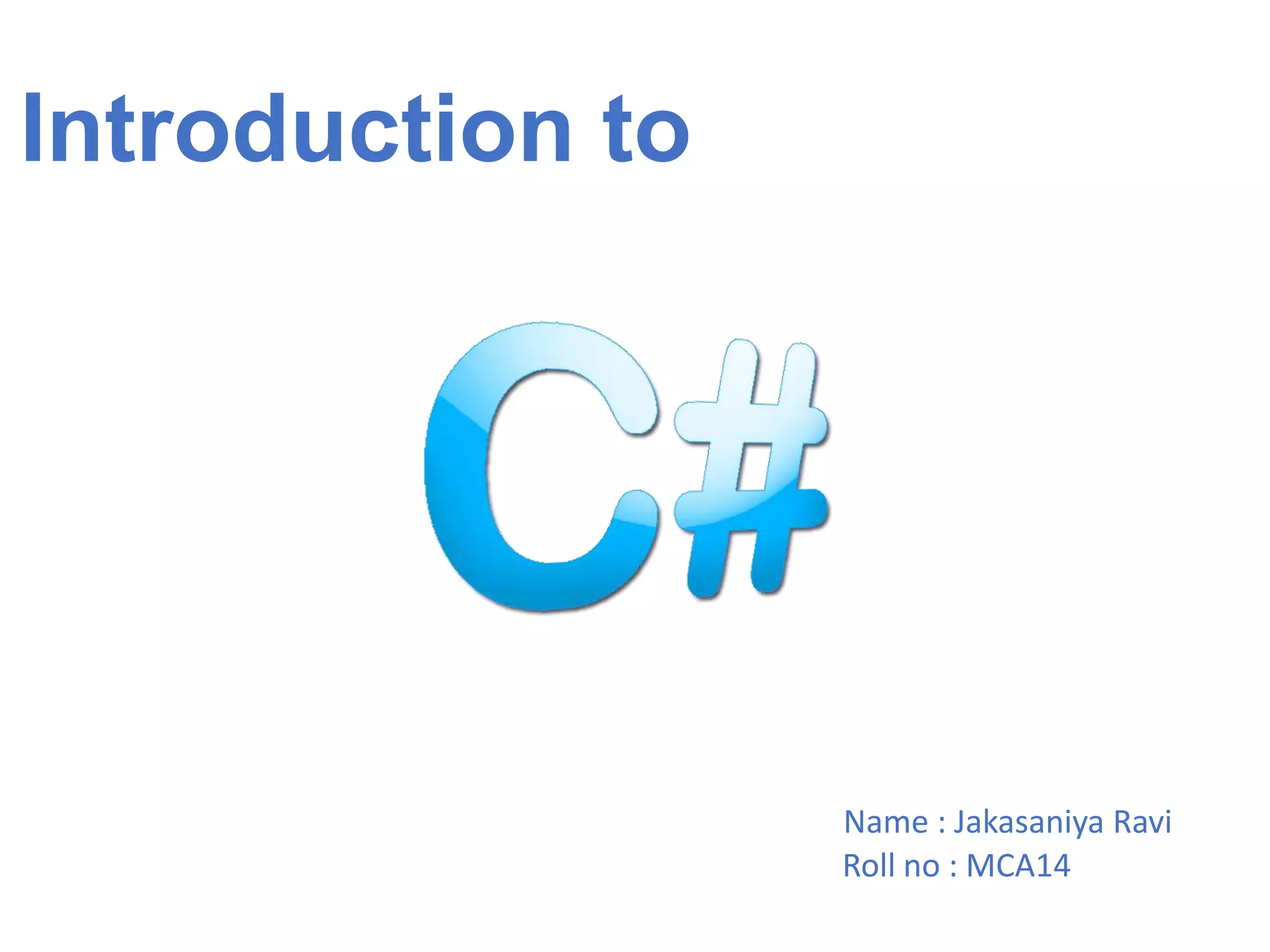 Introduction to

C#

Name : Jakasaniya Ravi
Roll no : MCA14